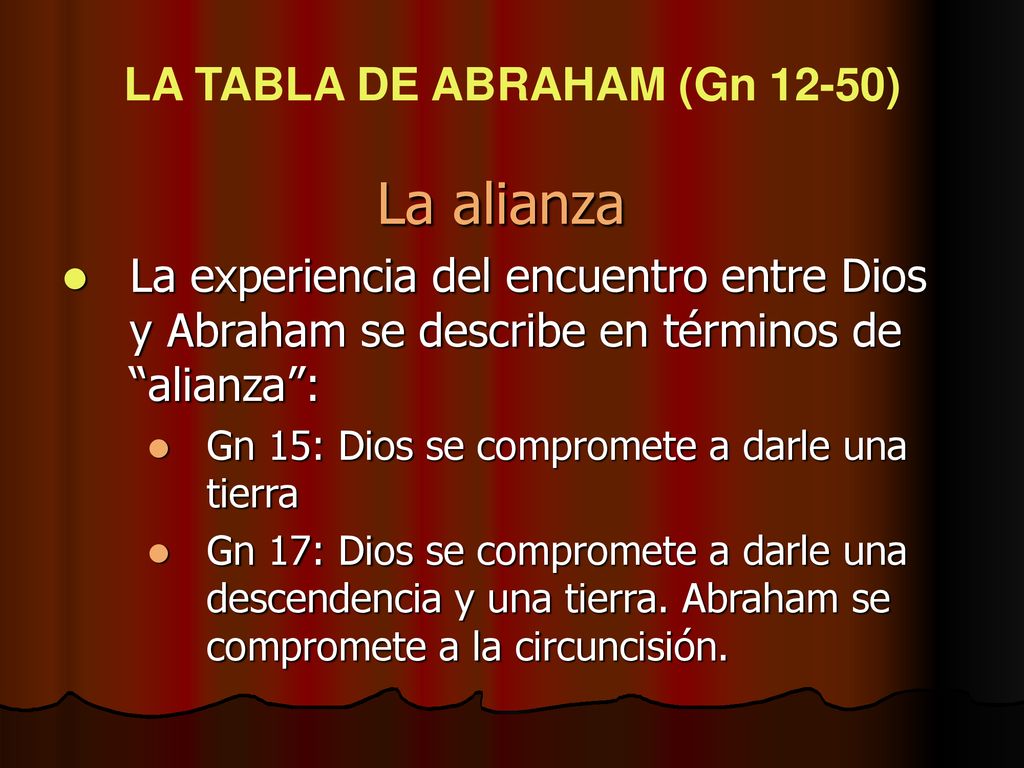 LA TABLA DE ABRAHAM (Gn 12-50)

La alianza

La experiencia del encuentro entre Dios y Abraham se describe en términos de “alianza”:

Gn 15: Dios se compromete a darle una tierra

Gn 17: Dios se compromete a darle una descendencia y una tierra. Abraham se compromete a la circuncisión.